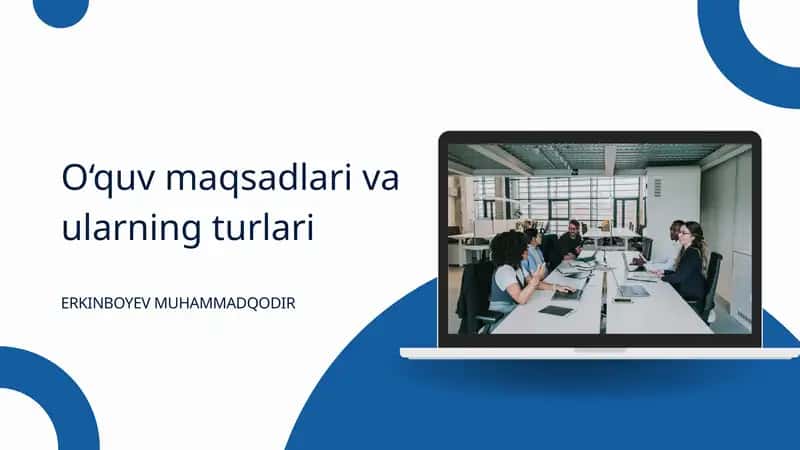 O‘quv maqsadlari va ularning turlari

ERKINBOYEV MUHAMMADQODIR